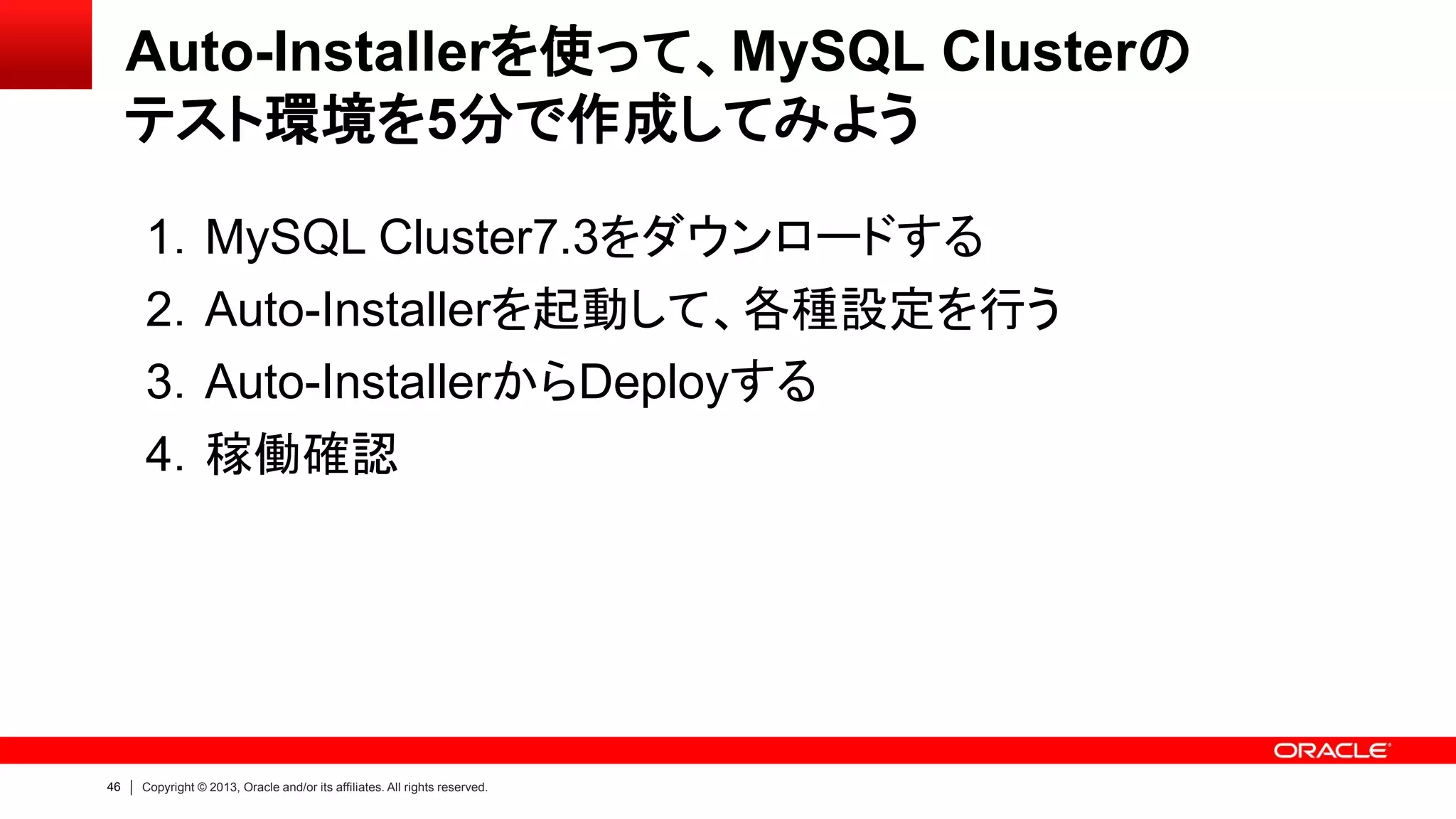 Auto-Installerを使って、MySQL Clusterのテスト環境を5分で作成してみよう

1. MySQL Cluster7.3をダウンロードする
2. Auto-Installerを起動して、各種設定を行う
3. Auto-InstallerからDeployする
4. 稼働確認

ORACLE

46 | Copyright © 2013, Oracle and/or its affiliates. All rights reserved.